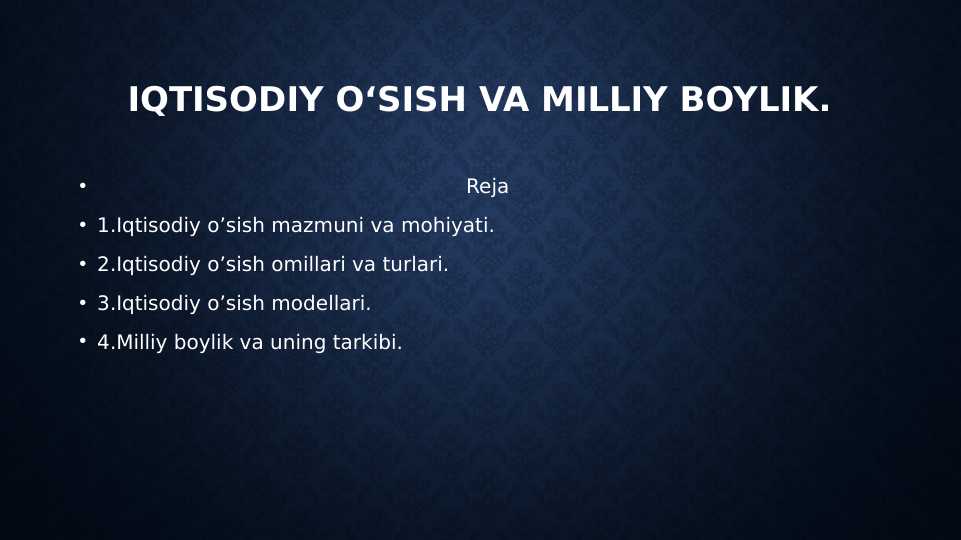 IQTISODIY O‘SISH VA MILLIY BOYLIK.

• Reja
• 1.Iqtisodiy o’sish mazmuni va mohiyati.
• 2.Iqtisodiy o’sish omillari va turlari.
• 3.Iqtisodiy o’sish modellari.
• 4.Milliy boylik va uning tarkibi.